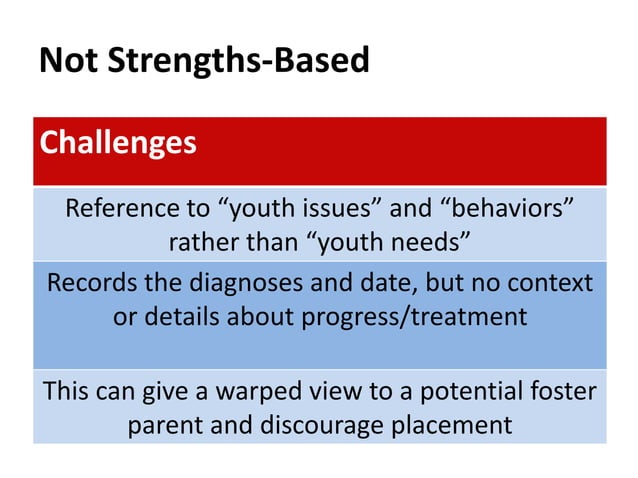 Not Strengths-Based

| Challenges |
|---|
| Reference to “youth issues” and “behaviors” rather than “youth needs” |
| Records the diagnoses and date, but no context or details about progress/treatment |
| This can give a warped view to a potential foster parent and discourage placement |